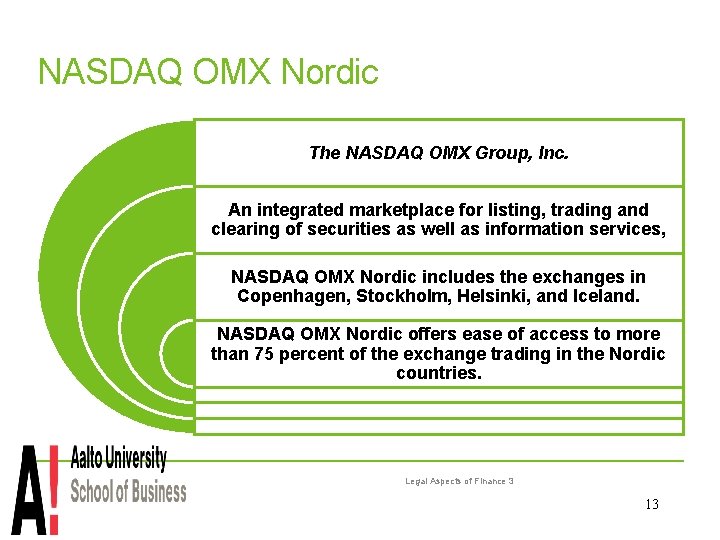 NASDAQ OMX Nordic

The NASDAQ OMX Group, Inc.

An integrated marketplace for listing, trading and clearing of securities as well as information services,

NASDAQ OMX Nordic includes the exchanges in Copenhagen, Stockholm, Helsinki, and Iceland.

NASDAQ OMX Nordic offers ease of access to more than 75 percent of the exchange trading in the Nordic countries.

A! Aalto University School of Business

Legal Aspects of Finance 3

13